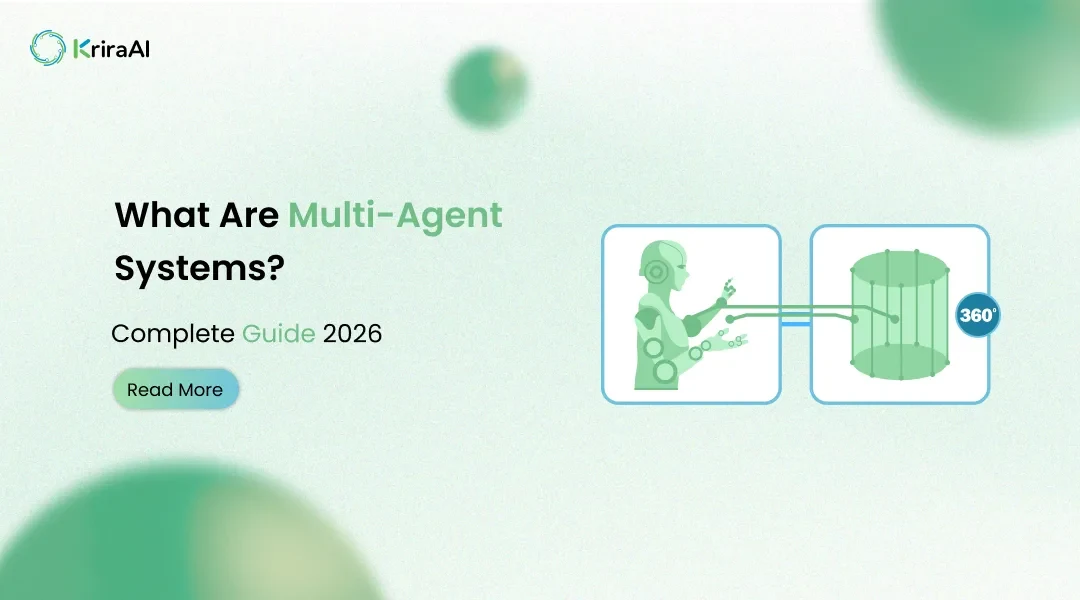 KriraAI

What Are Multi-Agent Systems?

Complete Guide 2026

Read More

360°